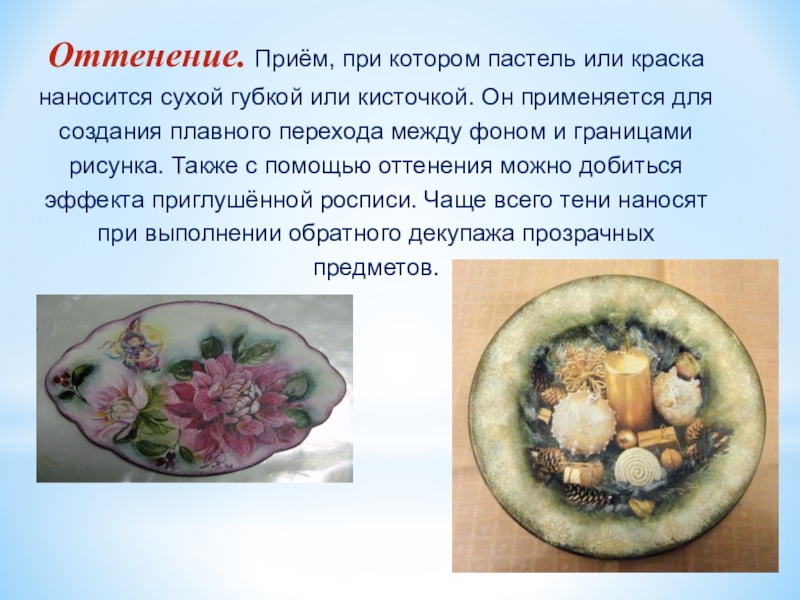 Оттенение. Приём, при котором пастель или краска наносится сухой губкой или кисточкой. Он применяется для создания плавного перехода между фоном и границами рисунка. Также с помощью оттенения можно добиться эффекта приглушённой росписи. Чаще всего тени наносят при выполнении обратного декупажа прозрачных предметов.